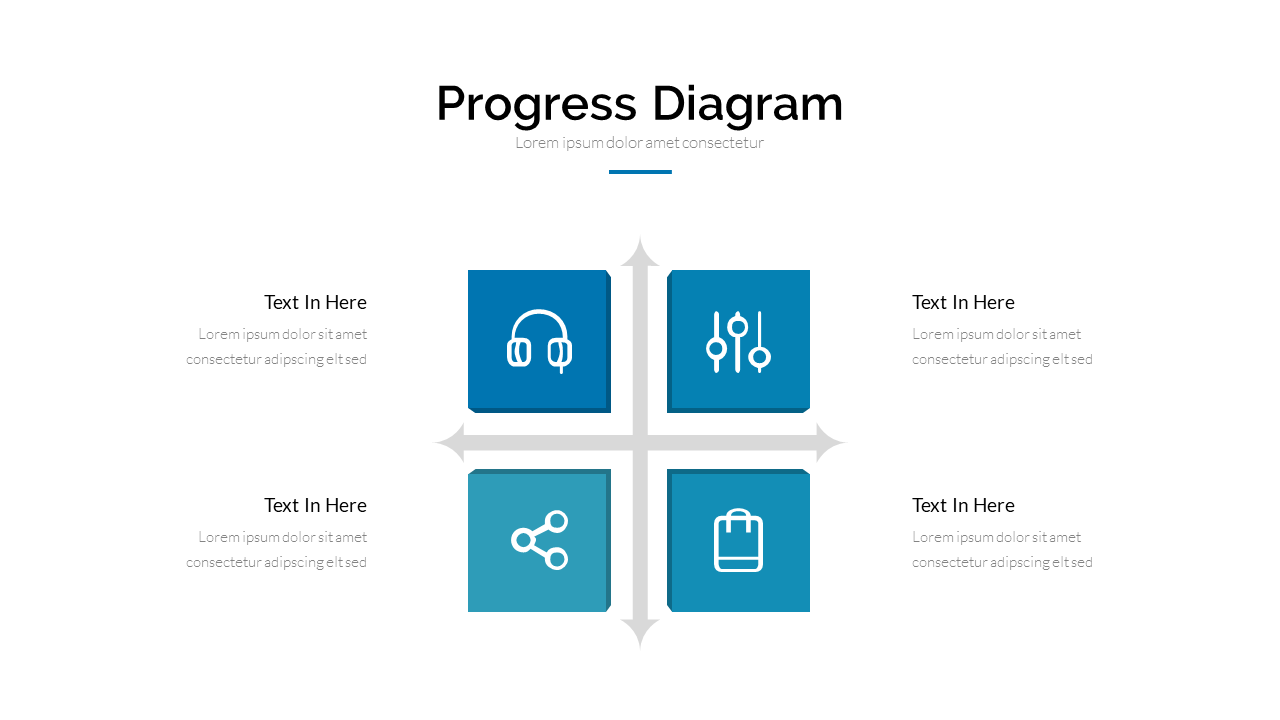 Progress Diagram

Lorem ipsum dolor amet consectetur

Text In Here

Lorem ipsum dolor sit amet consectetur adipscing elt sed

Text In Here

Lorem ipsum dolor sit amet consectetur adipscing elt sed

Text In Here

Lorem ipsum dolor sit amet consectetur adipscing elt sed

Text In Here

Lorem ipsum dolor sit amet consectetur adipscing elt sed